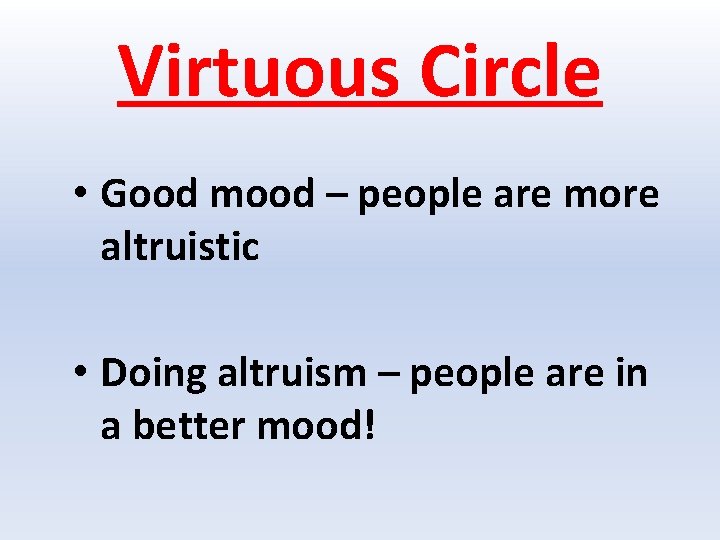 Virtuous Circle

• Good mood – people are more altruistic

• Doing altruism – people are in a better mood!